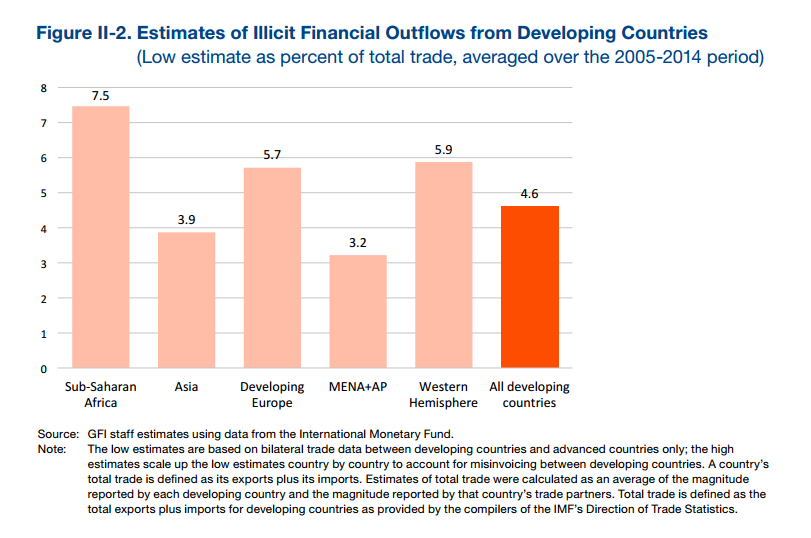 Figure II-2. Estimates of Illicit Financial Outflows from Developing Countries
(Low estimate as percent of total trade, averaged over the 2005-2014 period)

8
7
6
5
4
3
2
1
0

7.5
3.9
5.7
3.2
5.9
4.6

Sub-Saharan Africa
Asia
Developing Europe
MENA+AP
Western Hemisphere
All developing countries

Source: GFI staff estimates using data from the International Monetary Fund.
Note: The low estimates are based on bilateral trade data between developing countries and advanced countries only; the high estimates scale up the low estimates country by country to account for misinvoicing between developing countries. A country's total trade is defined as its exports plus its imports. Estimates of total trade were calculated as an average of the magnitude reported by each developing country and the magnitude reported by that country's trade partners. Total trade is defined as the total exports plus imports for developing countries as provided by the compilers of the IMF's Direction of Trade Statistics.